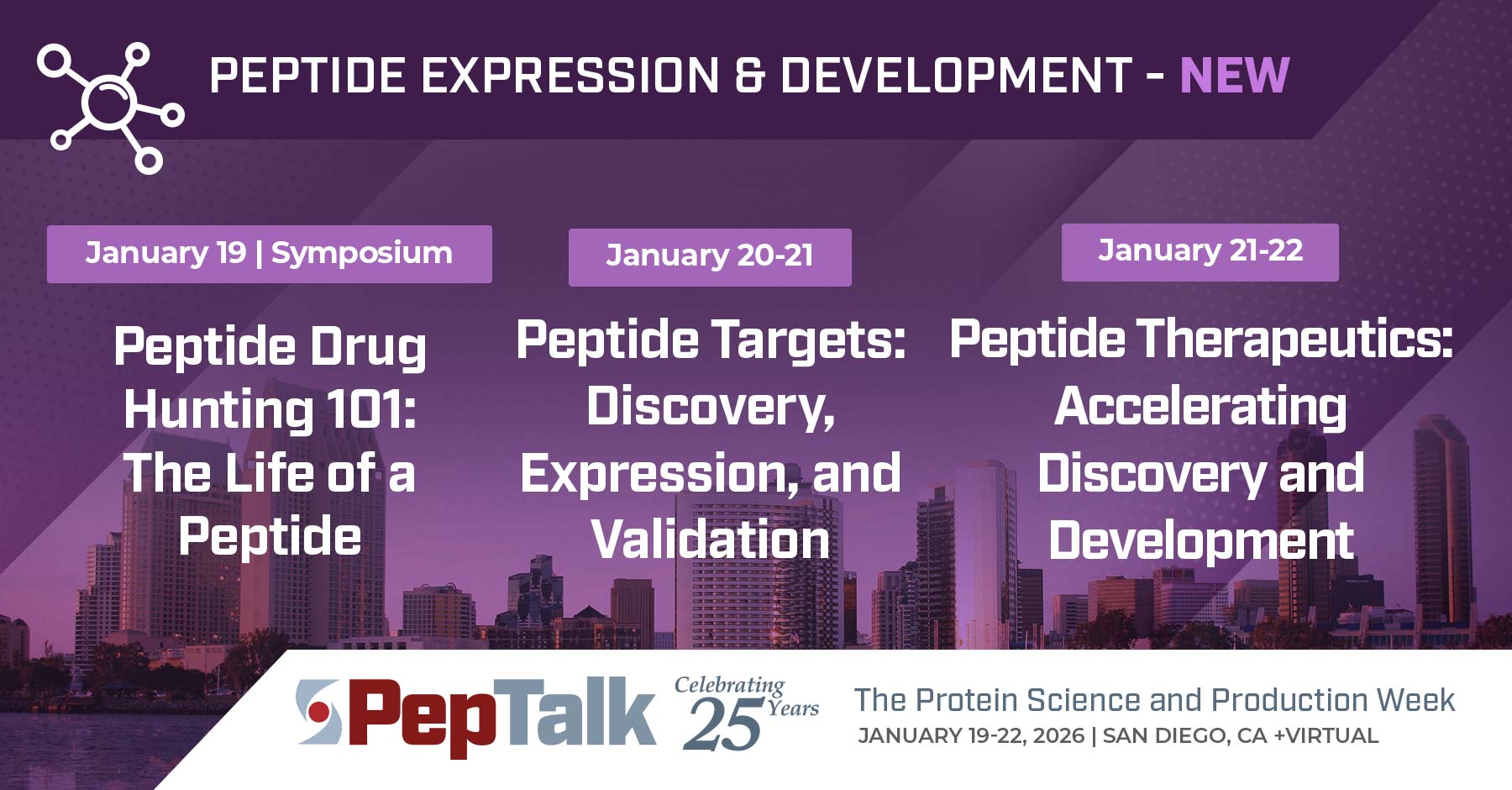 PEPTIDE EXPRESSION & DEVELOPMENT - NEW

January 19 | Symposium

Peptide Drug Hunting 101: The Life of a Peptide

January 20-21

Peptide Targets: Discovery, Expression, and Validation

January 21-22

Peptide Therapeutics: Accelerating Discovery and Development

PepTalk

Celebrating 25 Years

The Protein Science and Production Week

JANUARY 19-22, 2026 | SAN DIEGO, CA +VIRTUAL